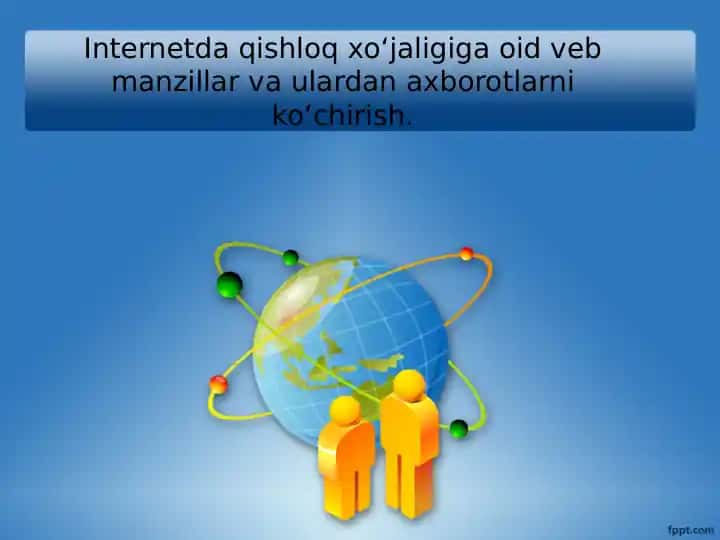 Internetda qishloq xo‘jaligiga oid veb manzillar va ulardan axborotlarni ko‘chirish.

fppt.com